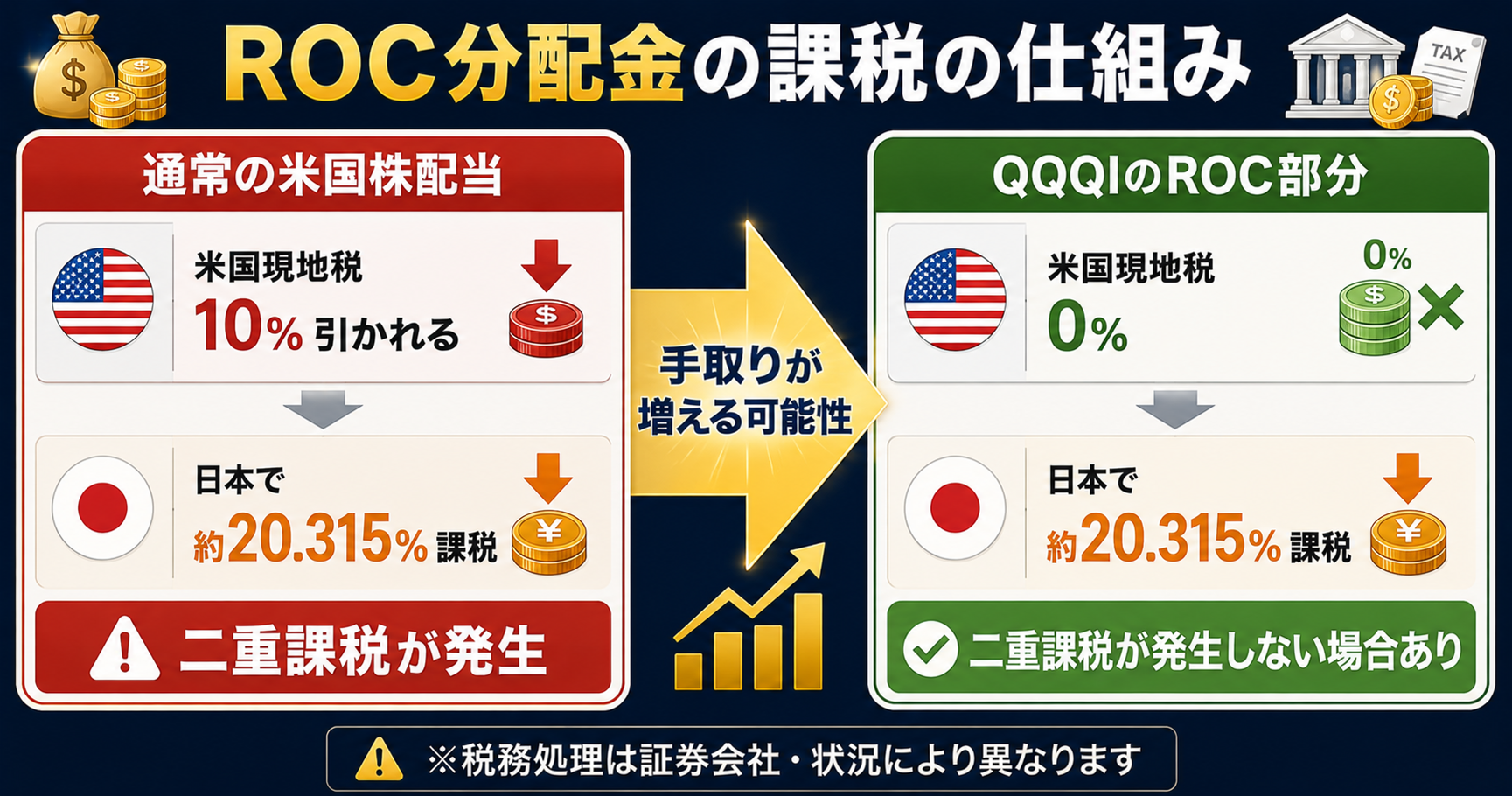 ROC分配金の課税の仕組み

TAX

通常の米国株配当

米国現地税
10% 引かれる

日本で
約20.315% 課税

二重課税が発生

手取りが増える可能性

QQQIのROC部分

米国現地税
0%

0%

日本で
約20.315% 課税

二重課税が発生しない場合あり

※税務処理は証券会社・状況により異なります